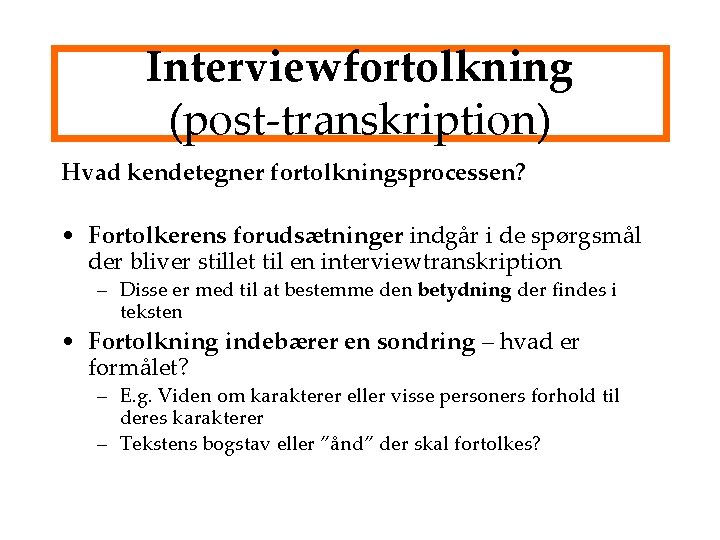 Interviewfortolkning (post-transkription)

Hvad kendetegner fortolkningsprocessen?

• Fortolkerens forudsætninger indgår i de spørgsmål der bliver stillet til en interviewtranskription
  – Disse er med til at bestemme den betydning der findes i teksten
• Fortolkning indebærer en sondring – hvad er formålet?
  – E.g. Viden om karakterer eller visse personers forhold til deres karakterer
  – Tekstens bogstav eller ”ånd” der skal fortolkes?